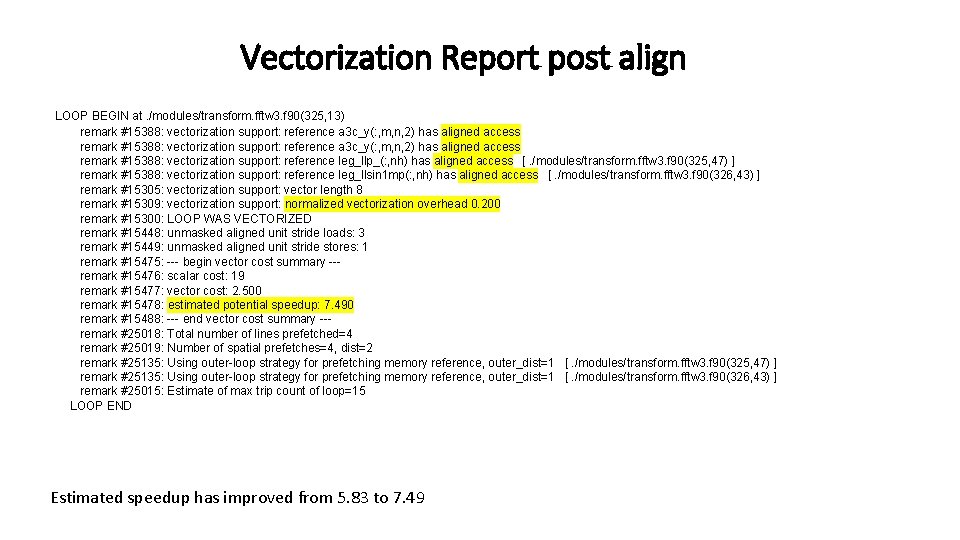 Vectorization Report post align

LOOP BEGIN at ./modules/transform.fftw3.f90(325,13)
remark #15388: vectorization support: reference a3c_y(:,m,n,2) has aligned access
remark #15388: vectorization support: reference a3c_y(:,m,n,2) has aligned access
remark #15388: vectorization support: reference leg_llp_(:,nh) has aligned access [ ./modules/transform.fftw3.f90(325,47) ]
remark #15388: vectorization support: reference leg_llsin1mp(:,nh) has aligned access [ ./modules/transform.fftw3.f90(326,43) ]
remark #15305: vectorization support: vector length 8
remark #15309: vectorization support: normalized vectorization overhead 0.200
remark #15300: LOOP WAS VECTORIZED
remark #15448: unmasked aligned unit stride loads: 3
remark #15449: unmasked aligned unit stride stores: 1
remark #15475: --- begin vector cost summary ---
remark #15476: scalar cost: 19
remark #15477: vector cost: 2.500
remark #15478: estimated potential speedup: 7.490
remark #15488: --- end vector cost summary ---
remark #25018: Total number of lines prefetched=4
remark #25019: Number of spatial prefetches=4, dist=2
remark #25135: Using outer-loop strategy for prefetching memory reference, outer_dist=1 [ ./modules/transform.fftw3.f90(325,47) ]
remark #25135: Using outer-loop strategy for prefetching memory reference, outer_dist=1 [ ./modules/transform.fftw3.f90(326,43) ]
remark #25015: Estimate of max trip count of loop=15
LOOP END

Estimated speedup has improved from 5.83 to 7.49